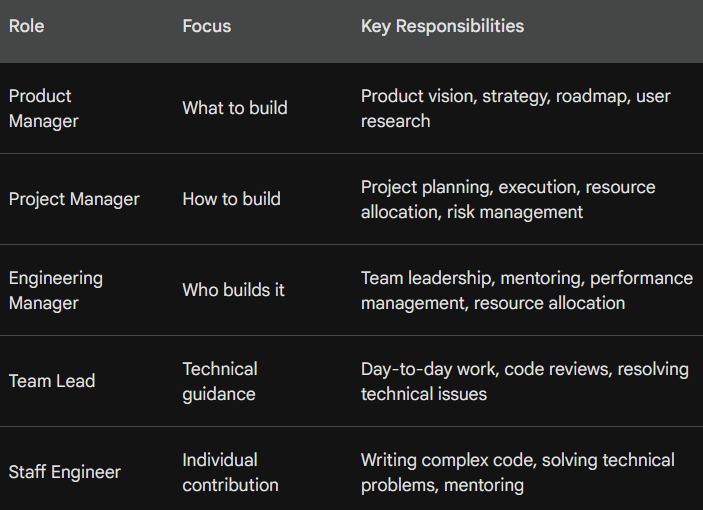 | Role | Focus | Key Responsibilities |
|---|---|---|
| Product Manager | What to build | Product vision, strategy, roadmap, user research |
| Project Manager | How to build | Project planning, execution, resource allocation, risk management |
| Engineering Manager | Who builds it | Team leadership, mentoring, performance management, resource allocation |
| Team Lead | Technical guidance | Day-to-day work, code reviews, resolving technical issues |
| Staff Engineer | Individual contribution | Writing complex code, solving technical problems, mentoring |